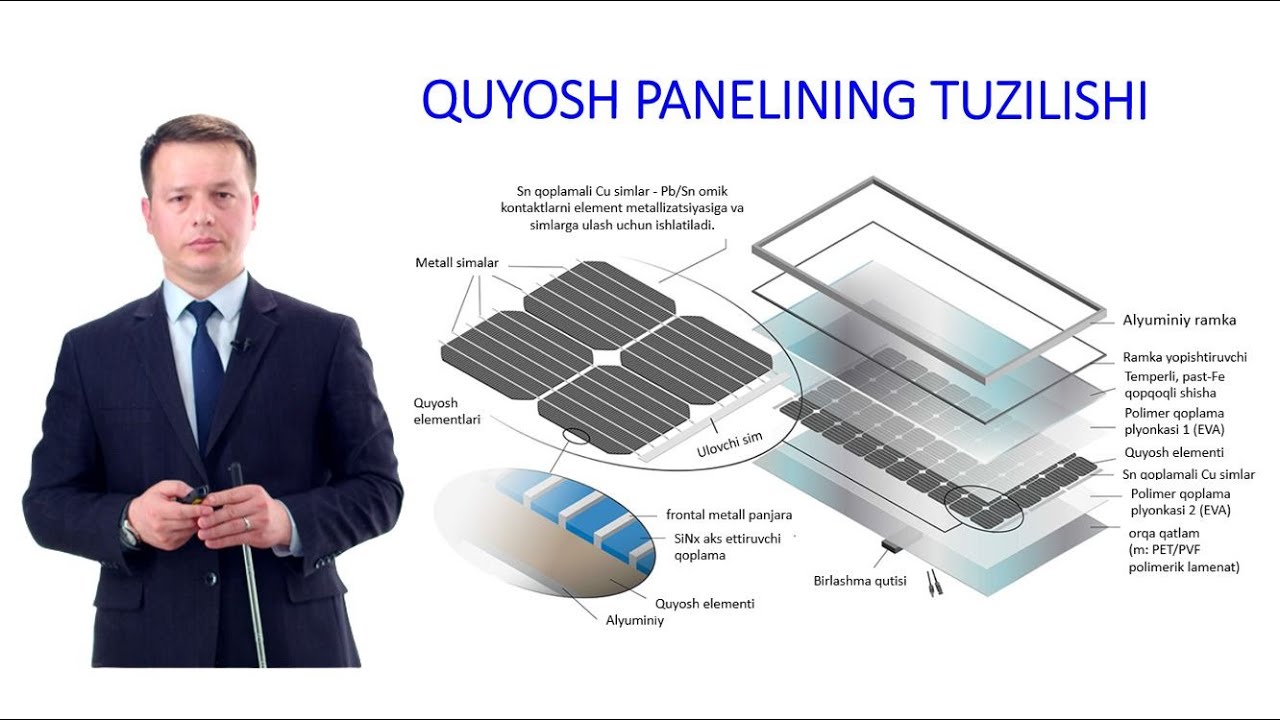 QUYOSH PANELINING TUZILISHI

Sn qoplamali Cu simlar - Pb/Sn omik kontaktlarni element metallizatsiyasiga va simlarga ulash uchun ishlatiladi.

Metall simalar

Quyosh elementlari

Ulovchi sim

frontal metall panjara

SiNx aks ettiruvchi qoplama

Quyosh elementi

Alyuminiy

Birlashma qutisi

Alyuminiy ramka

Ramka yopishtiruvchi

Temperli, past-Fe qopqoqli shisha

Polimer qoplama plyonkasi 1 (EVA)

Quyosh elementi

Sn qoplamali Cu simlar

Polimer qoplama plyonkasi 2 (EVA)

orqa qatlam (m: PET/PVF polimerik lamenat)